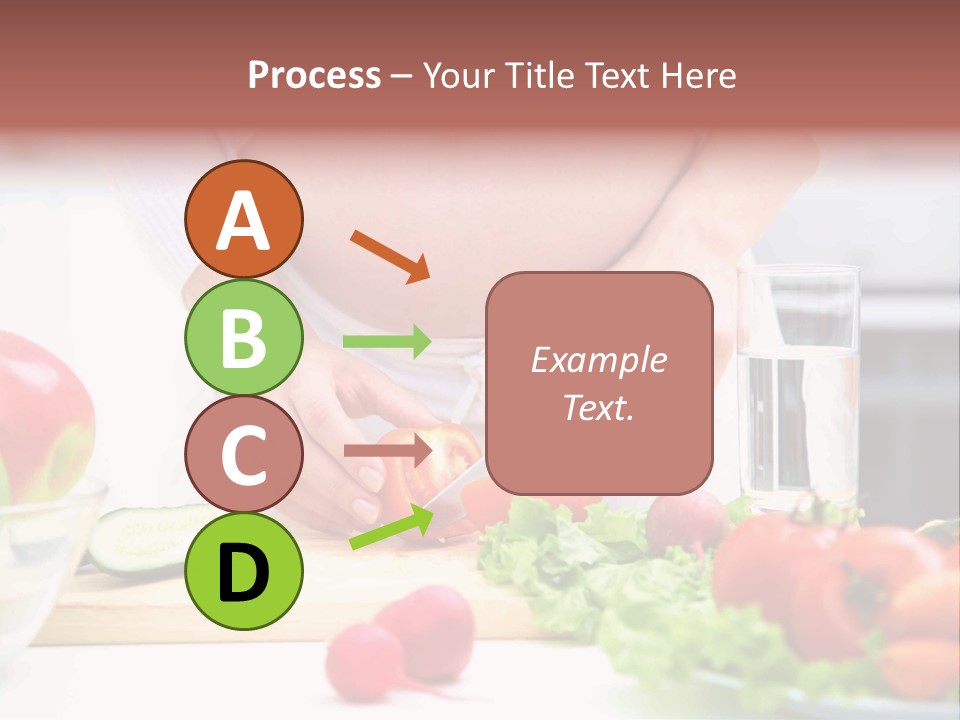 Process – Your Title Text Here

A

B

C

D

Example Text.